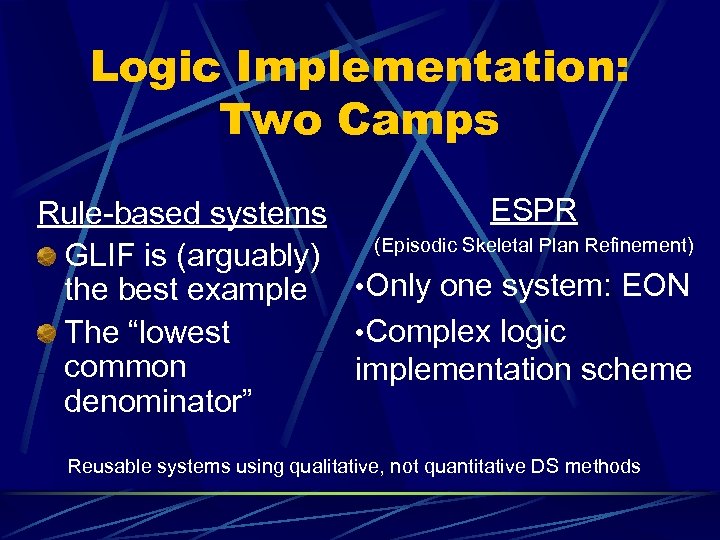 Logic Implementation: Two Camps

Rule-based systems

GLIF is (arguably) the best example

The “lowest common denominator”

ESPR

(Episodic Skeletal Plan Refinement)

•Only one system: EON

•Complex logic implementation scheme

Reusable systems using qualitative, not quantitative DS methods